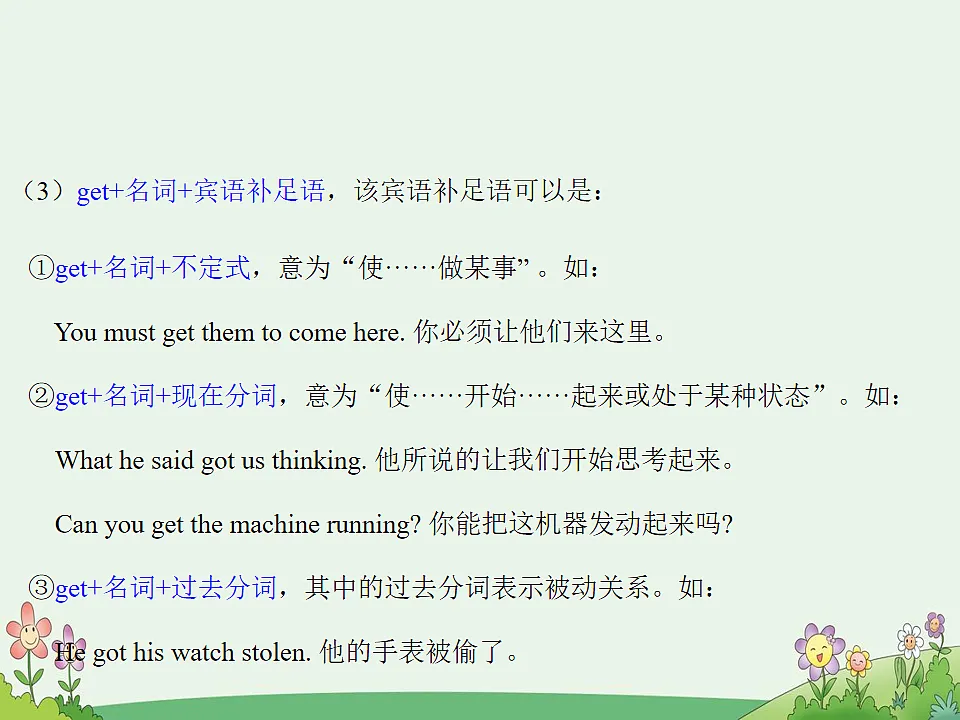 （3）get+名词+宾语补足语，该宾语补足语可以是：

①get+名词+不定式，意为“使……做某事”。如：

You must get them to come here. 你必须让他们来这里。

②get+名词+现在分词，意为“使……开始……起来或处于某种状态”。如：

What he said got us thinking. 他所说的让我们开始思考起来。

Can you get the machine running? 你能把这机器发动起来吗?

③get+名词+过去分词，其中的过去分词表示被动关系。如：

He got his watch stolen. 他的手表被偷了。